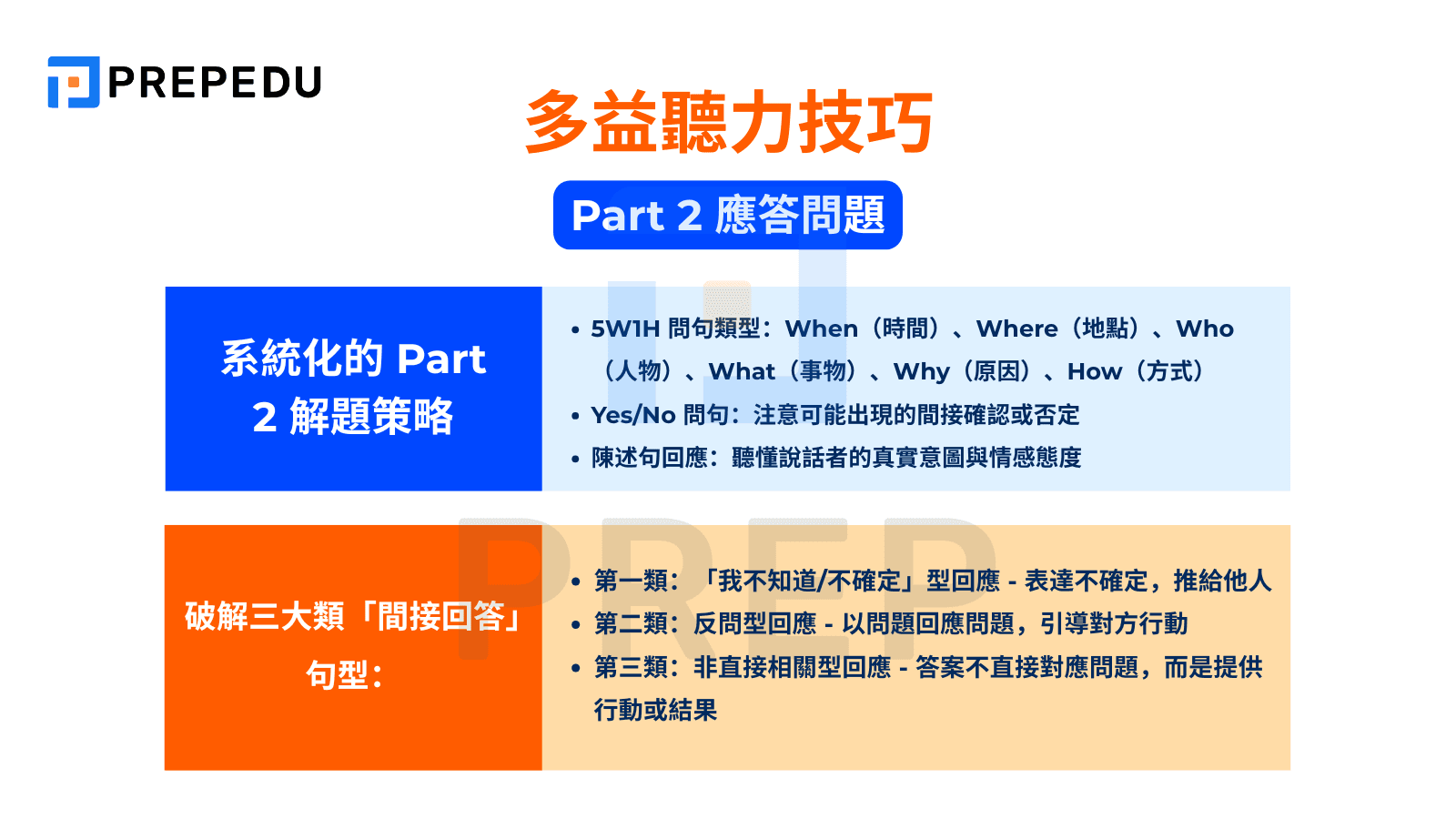 PREPEDU

多益聽力技巧

Part 2 應答問題

系統化的 Part 2 解題策略

• 5W1H 問句類型：When（時間）、Where（地點）、Who（人物）、What（事物）、Why（原因）、How（方式）
• Yes/No 問句：注意可能出現的間接確認或否定
• 陳述句回應：聽懂說話者的真實意圖與情感態度

破解三大類「間接回答」句型：

• 第一類：「我不知道/不確定」型回應 - 表達不確定，推給他人
• 第二類：反問型回應 - 以問題回應問題，引導對方行動
• 第三類：非直接相關型回應 - 答案不直接對應問題，而是提供行動或結果

PREP